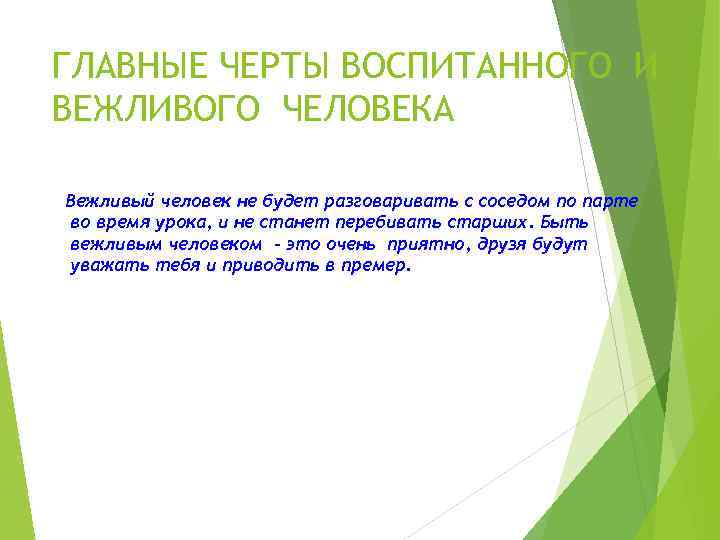 ГЛАВНЫЕ ЧЕРТЫ ВОСПИТАННОГО И ВЕЖЛИВОГО ЧЕЛОВЕКА

Вежливый человек не будет разговаривать с соседом по парте во время урока, и не станет перебивать старших. Быть вежливым человеком - это очень приятно, друзя будут уважать тебя и приводить в премер.